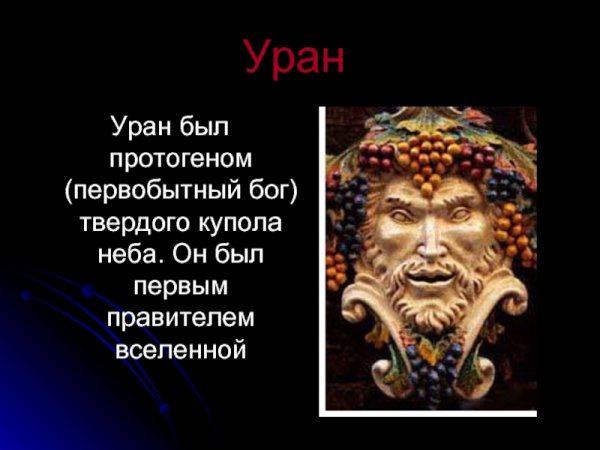 Уран

Уран был протогеном (первобытный бог) твердого купола неба. Он был первым правителем вселенной